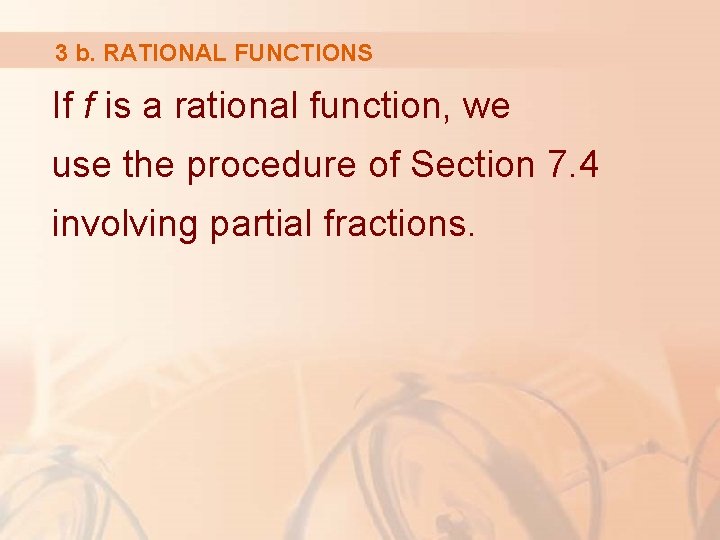 3 b. RATIONAL FUNCTIONS

If $f$ is a rational function, we use the procedure of Section 7.4 involving partial fractions.